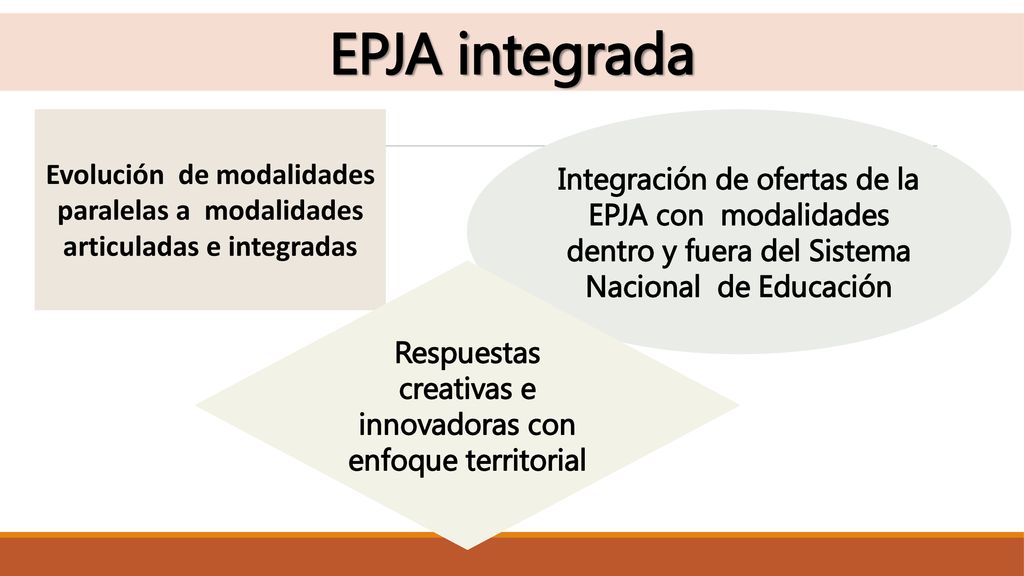 EPJA integrada

Evolución de modalidades paralelas a modalidades articuladas e integradas

Integración de ofertas de la EPJA con modalidades dentro y fuera del Sistema Nacional de Educación

Respuestas creativas e innovadoras con enfoque territorial